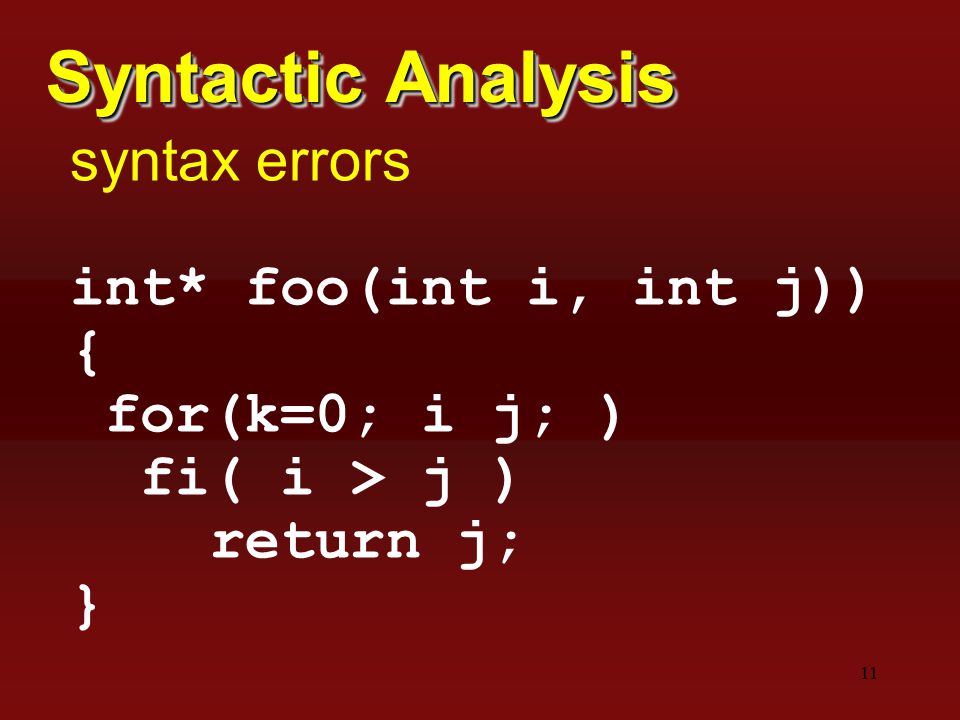 Syntactic Analysis

syntax errors

int* foo(int i, int j))
{
 for(k=0; i j; )
  fi( i > j )
   return j;
}

11